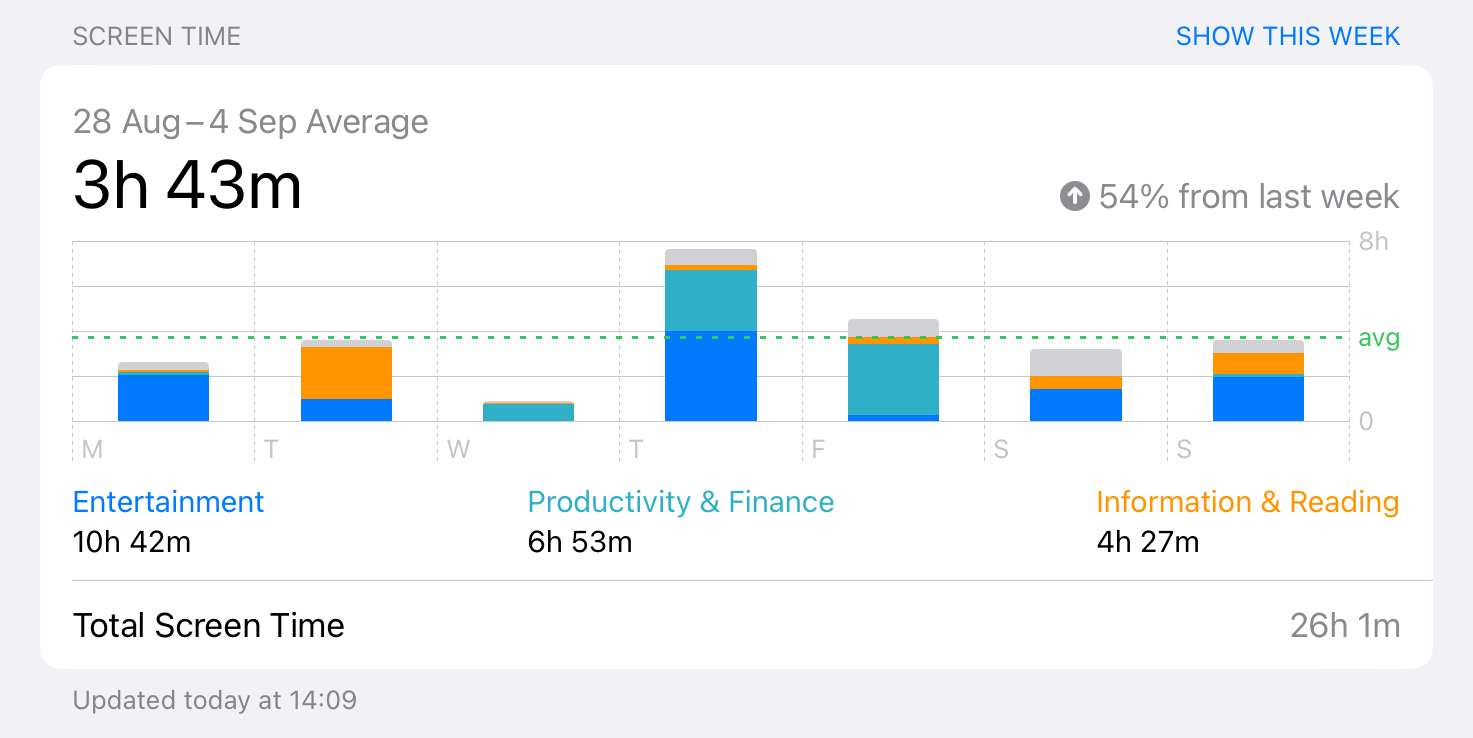 SCREEN TIME

SHOW THIS WEEK

28 Aug – 4 Sep Average

3h 43m

54% from last week

8h

avg

0

M T W T F S S

Entertainment
10h 42m

Productivity & Finance
6h 53m

Information & Reading
4h 27m

Total Screen Time 26h 1m

Updated today at 14:09